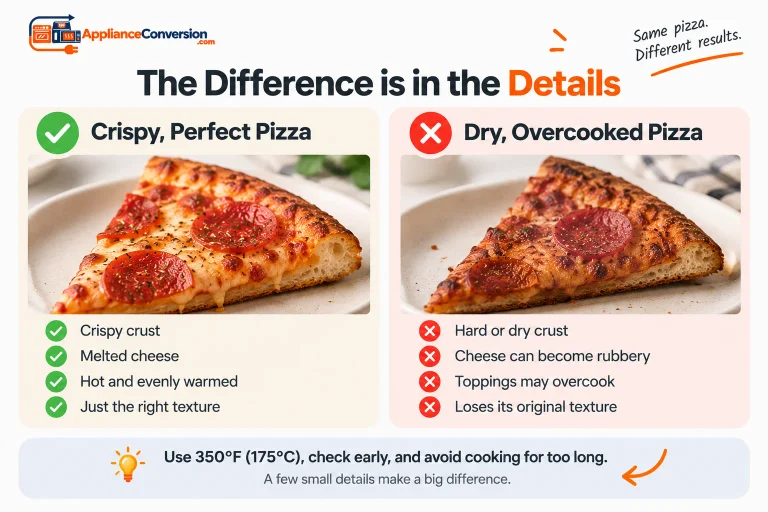 ApplianceConversion.com

Same pizza. Different results.

The Difference is in the Details

Crispy, Perfect Pizza

Crispy crust
Melted cheese
Hot and evenly warmed
Just the right texture

Dry, Overcooked Pizza

Hard or dry crust
Cheese can become rubbery
Toppings may overcook
Loses its original texture

Use 350°F (175°C), check early, and avoid cooking for too long.
A few small details make a big difference.